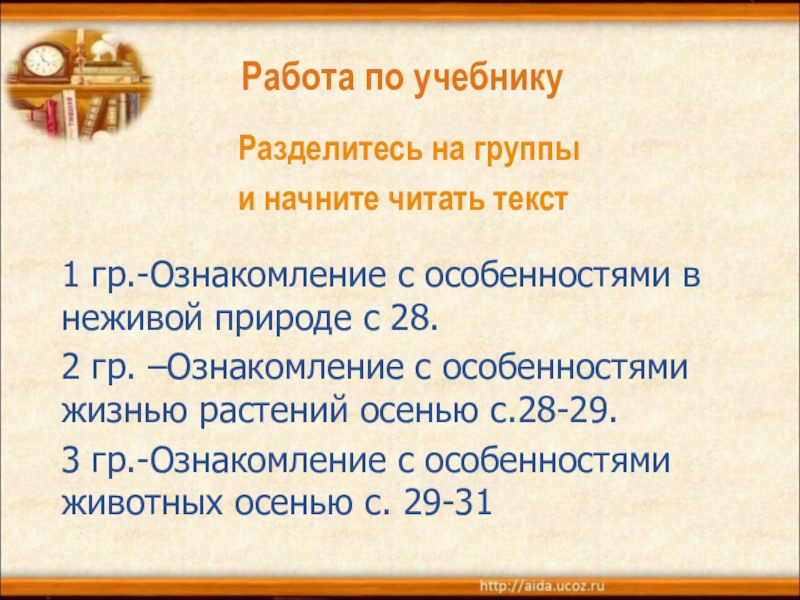 Работа по учебнику

Разделитесь на группы
и начните читать текст

1 гр.-Ознакомление с особенностями в неживой природе с 28.

2 гр. –Ознакомление с особенностями жизнью растений осенью с.28-29.

3 гр.-Ознакомление с особенностями животных осенью с. 29-31

http://aida.ucoz.ru